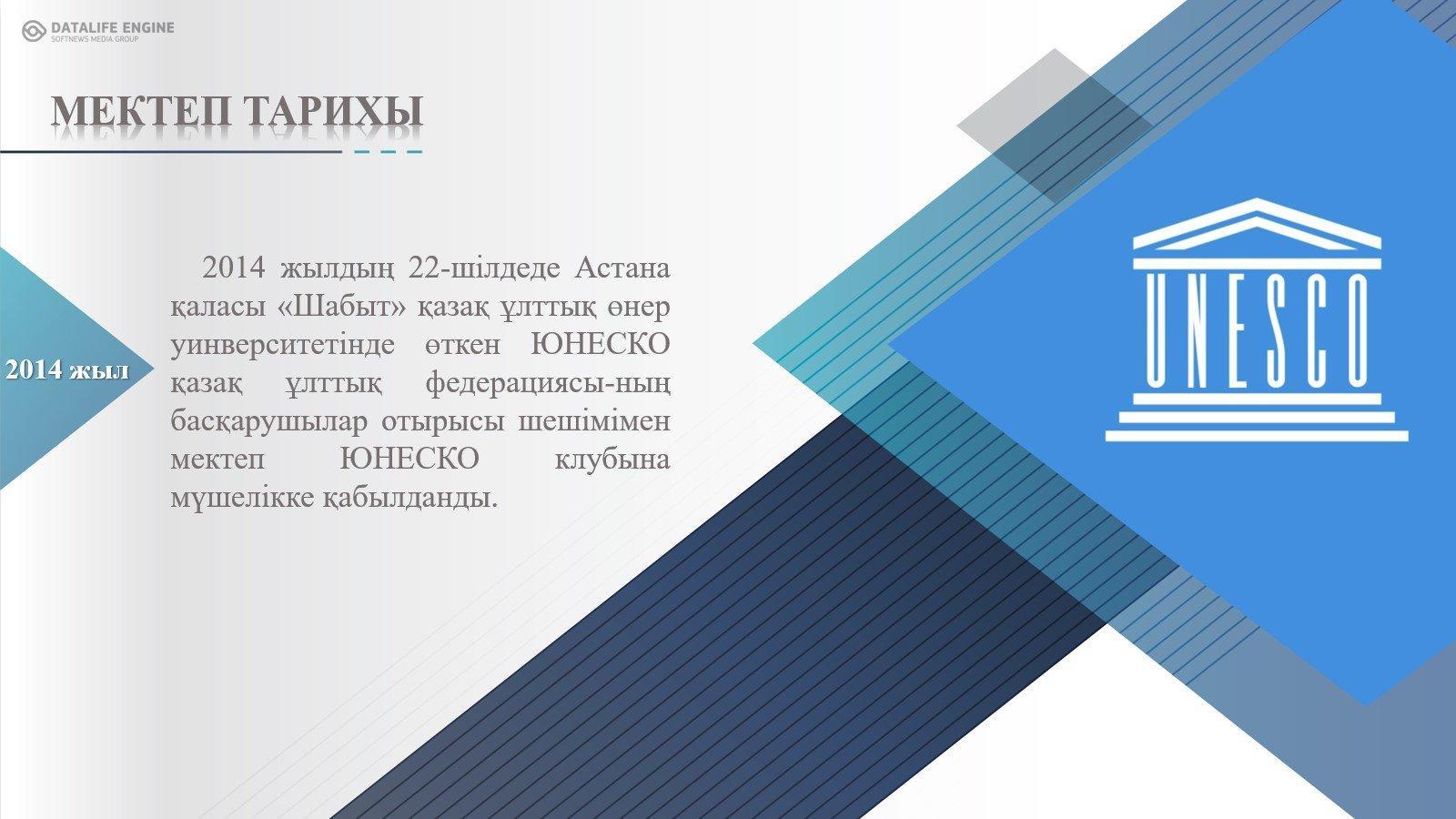 DATALIFE ENGINE
SOFTNEWS MEDIA GROUP

МЕКТЕП ТАРИХЫ

2014 жыл

2014 жылдың 22-шілдеде Астана қаласы «Шабыт» қазақ ұлттық өнер уинверситетінде өткен ЮНЕСКО қазақ ұлттық федерациясы-ның басқарушылар отырысы шешімімен мектеп ЮНЕСКО клубына мүшелікке қабылданды.

UNESCO